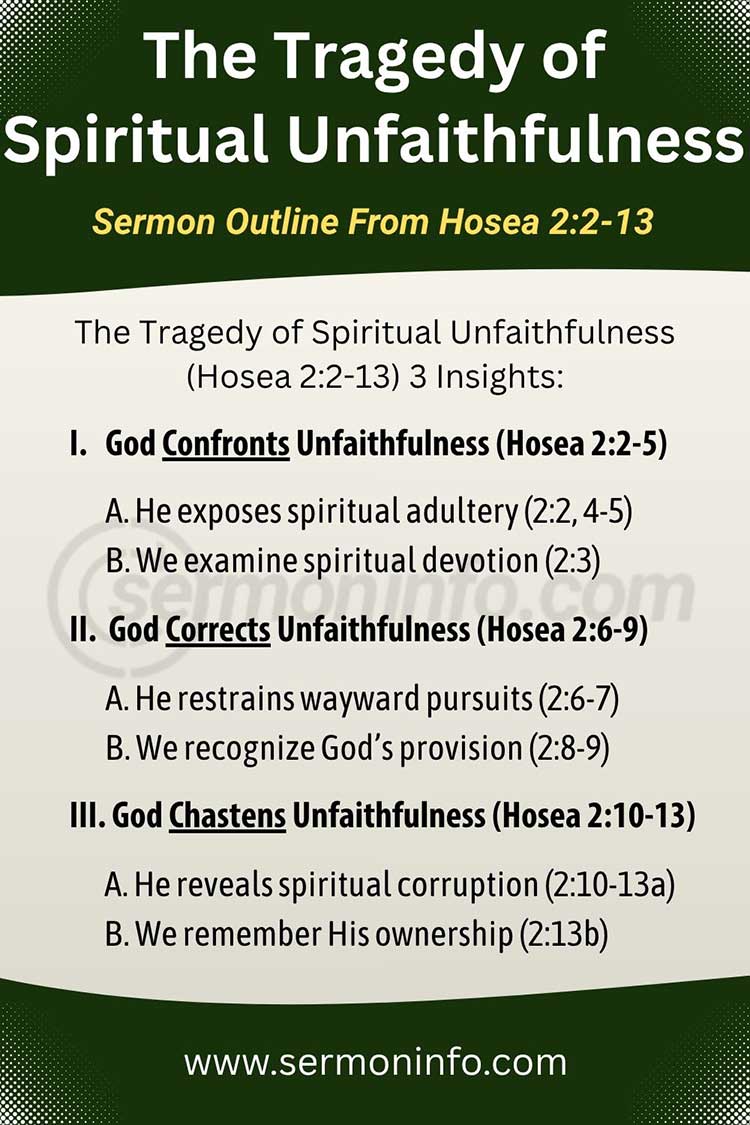 The Tragedy of Spiritual Unfaithfulness

Sermon Outline From Hosea 2:2-13

The Tragedy of Spiritual Unfaithfulness (Hosea 2:2-13) 3 Insights:

I. God Confronts Unfaithfulness (Hosea 2:2-5)

A. He exposes spiritual adultery (2:2, 4-5)
B. We examine spiritual devotion (2:3)

sermoninfo.com

II. God Corrects Unfaithfulness (Hosea 2:6-9)

A. He restrains wayward pursuits (2:6-7)
B. We recognize God's provision (2:8-9)

III. God Chastens Unfaithfulness (Hosea 2:10-13)

A. He reveals spiritual corruption (2:10-13a)
B. We remember His ownership (2:13b)

www.sermoninfo.com